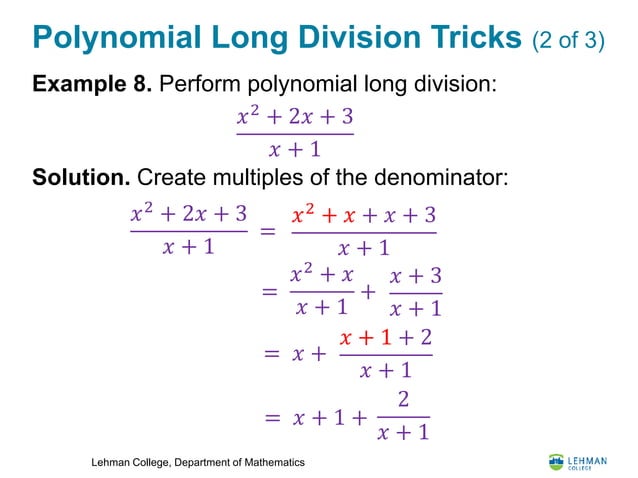 Polynomial Long Division Tricks (2 of 3)

**Example 8.** Perform polynomial long division:

$\frac{x^2+2x+3}{x+1}$

**Solution.** Create multiples of the denominator:

$\frac{x^2+2x+3}{x+1} = \frac{x^2+x+x+3}{x+1}$

$= \frac{x^2+x}{x+1} + \frac{x+3}{x+1}$

$= x + \frac{x+1+2}{x+1}$

$= x+1+\frac{2}{x+1}$

Lehman College, Department of Mathematics

LEHMAN COLLEGE